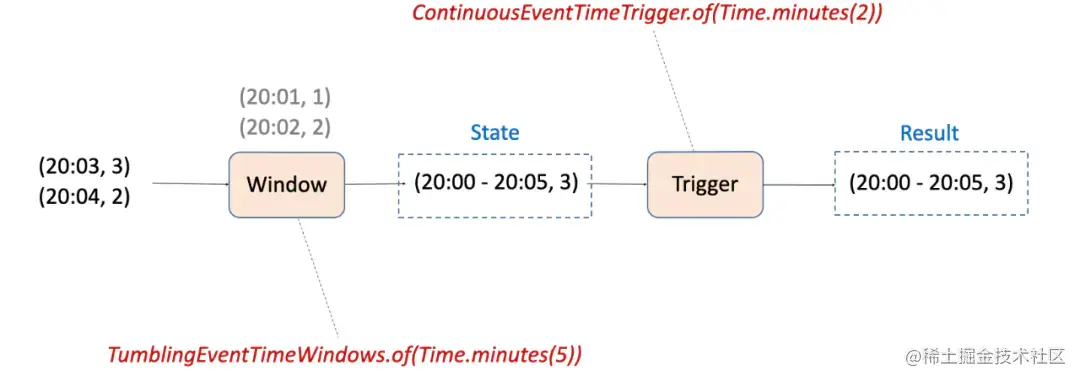 ContinuousEventTimeTrigger.of(Time.minutes(2))

(20:01, 1)
(20:02, 2)

State

Result

(20:03, 3)
(20:04, 2)

Window

(20:00 - 20:05, 3)

Trigger

(20:00 - 20:05, 3)

TumblingEventTimeWindows.of(Time.minutes(5))

@稀土掘金技术社区